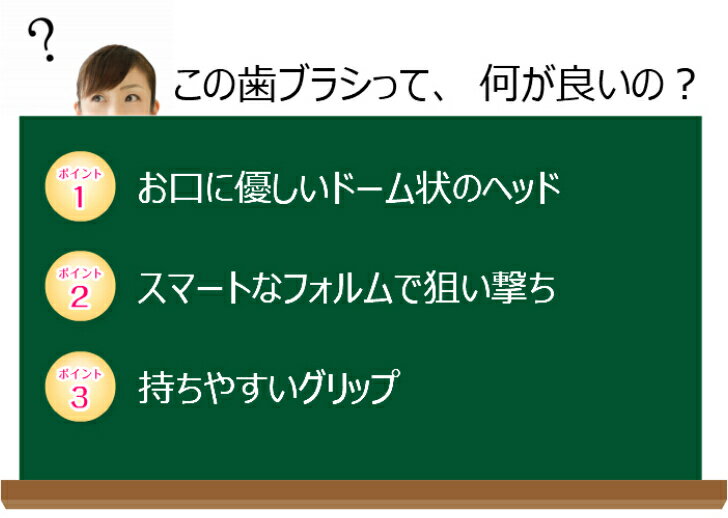 ?

この歯ブラシって、 何が良いの？

ポイント 1 お口に優しいドーム状のヘッド

ポイント 2 スマートなフォルムで狙い撃ち

ポイント 3 持ちやすいグリップ